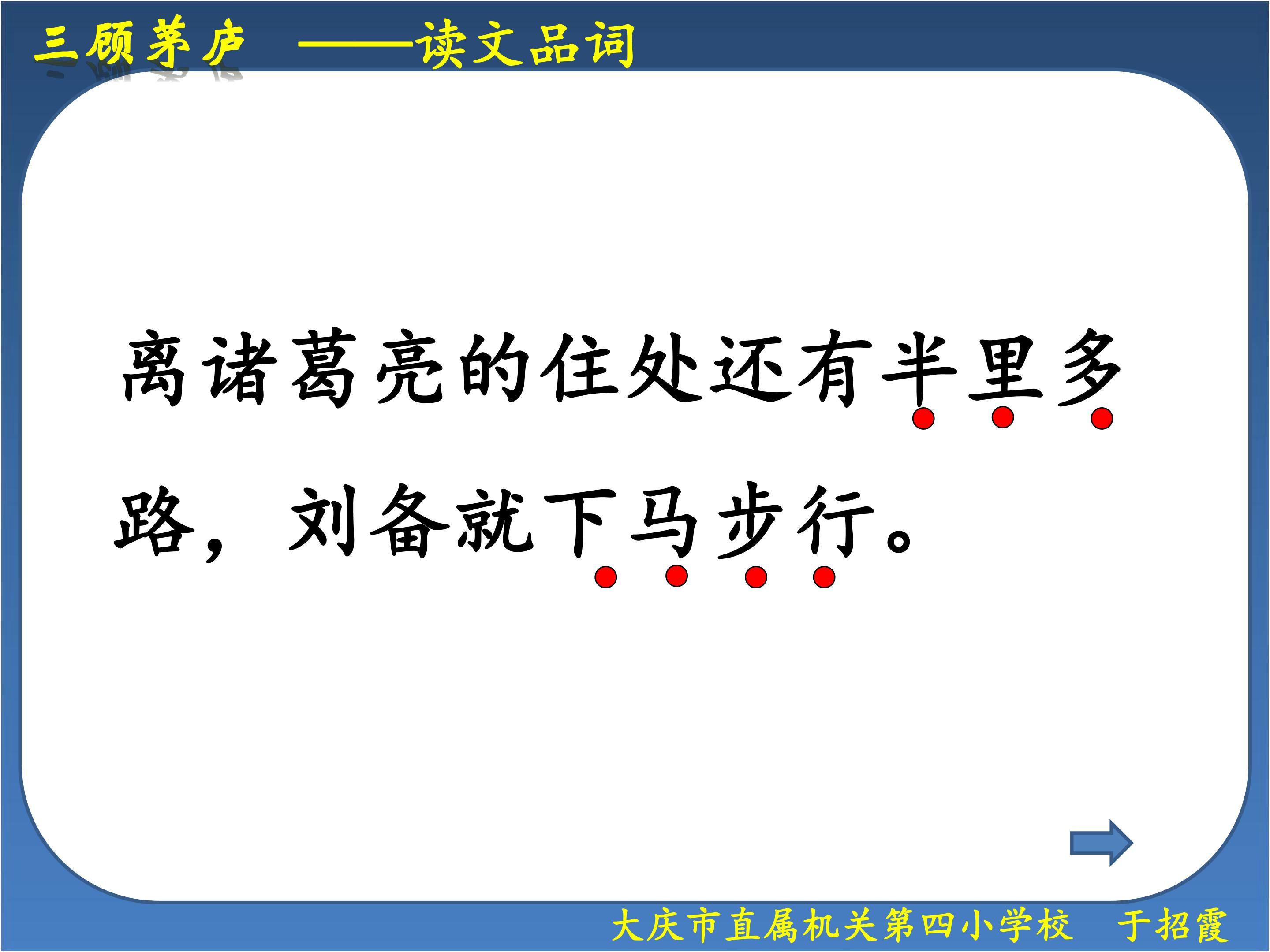 三顾茅庐 ——读文品词

离诸葛亮的住处还有半里多路，刘备就下马步行。

大庆市直属机关第四小学校 于招霞